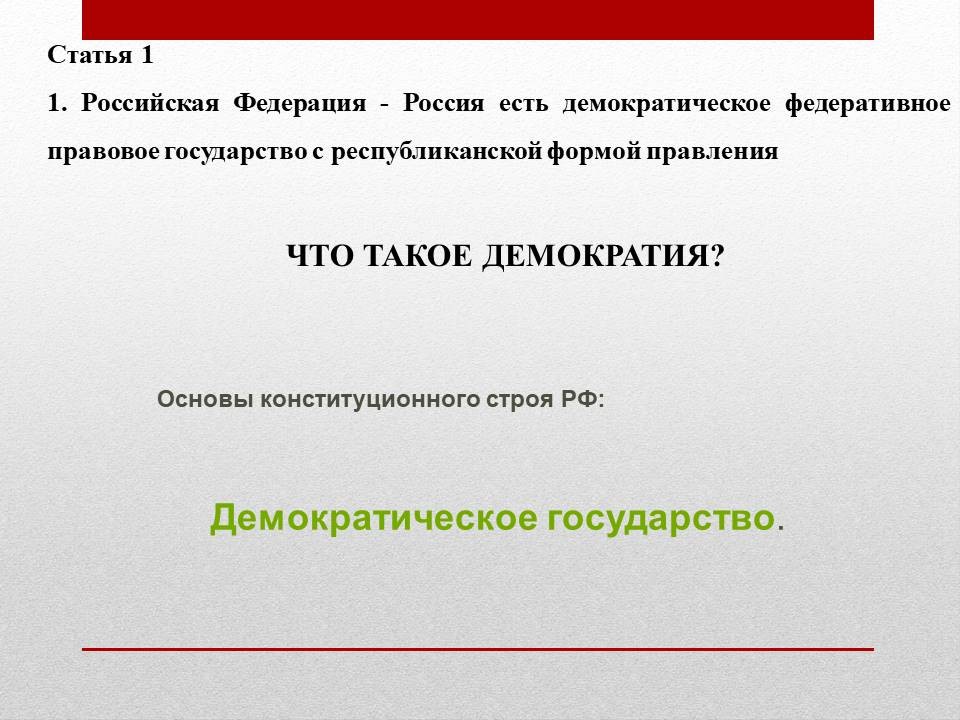 Статья 1

1. Российская Федерация - Россия есть демократическое федеративное правовое государство с республиканской формой правления

ЧТО ТАКОЕ ДЕМОКРАТИЯ?

Основы конституционного строя РФ:

Демократическое государство.